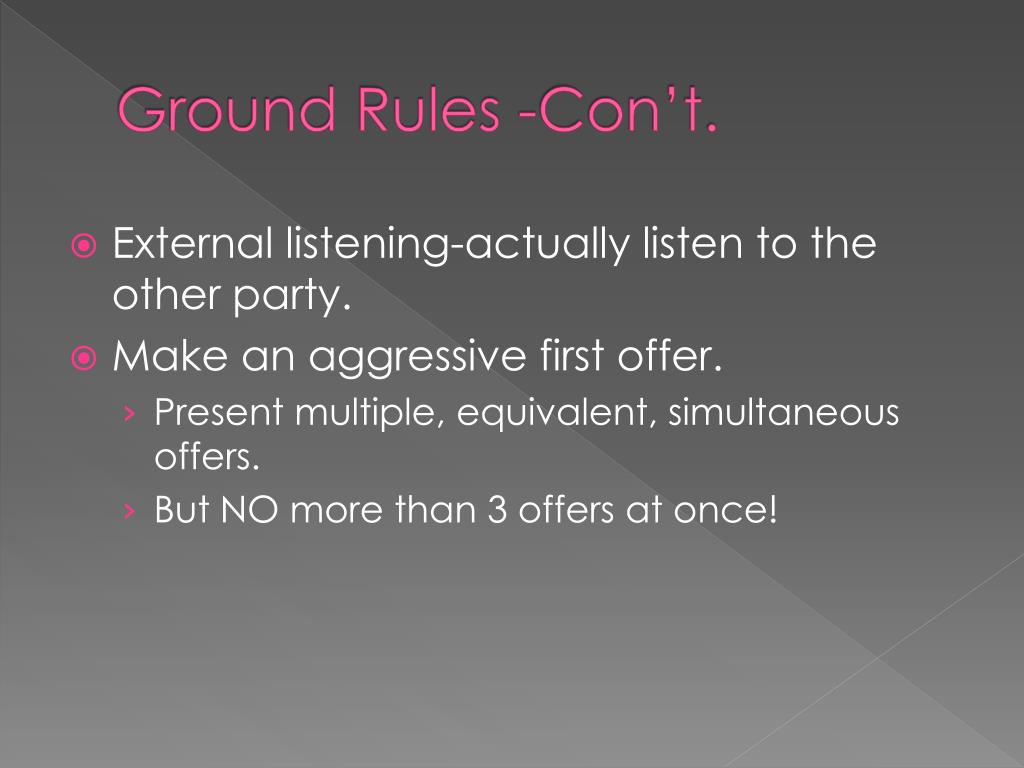 Ground Rules -Con't.

External listening-actually listen to the other party.

Make an aggressive first offer.

› Present multiple, equivalent, simultaneous offers.

› But NO more than 3 offers at once!